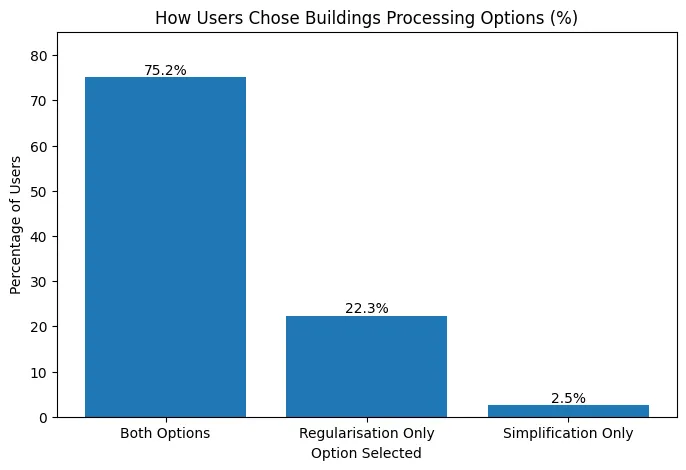 How Users Chose Buildings Processing Options (%)

Percentage of Users

80
70
60
50
40
30
20
10
0

75.2%
22.3%
2.5%

Both Options
Regularisation Only
Simplification Only

Option Selected